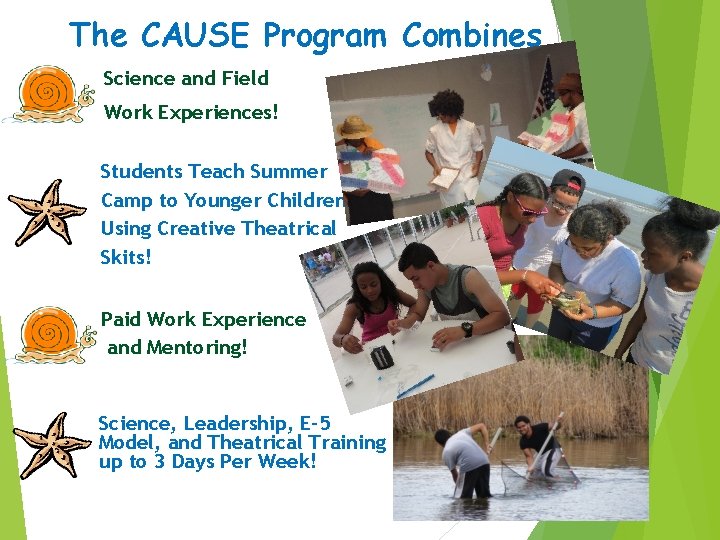 The CAUSE Program Combines

Science and Field Work Experiences!

Students Teach Summer Camp to Younger Children Using Creative Theatrical Skits!

Paid Work Experience and Mentoring!

Science, Leadership, E-5 Model, and Theatrical Training up to 3 Days Per Week!